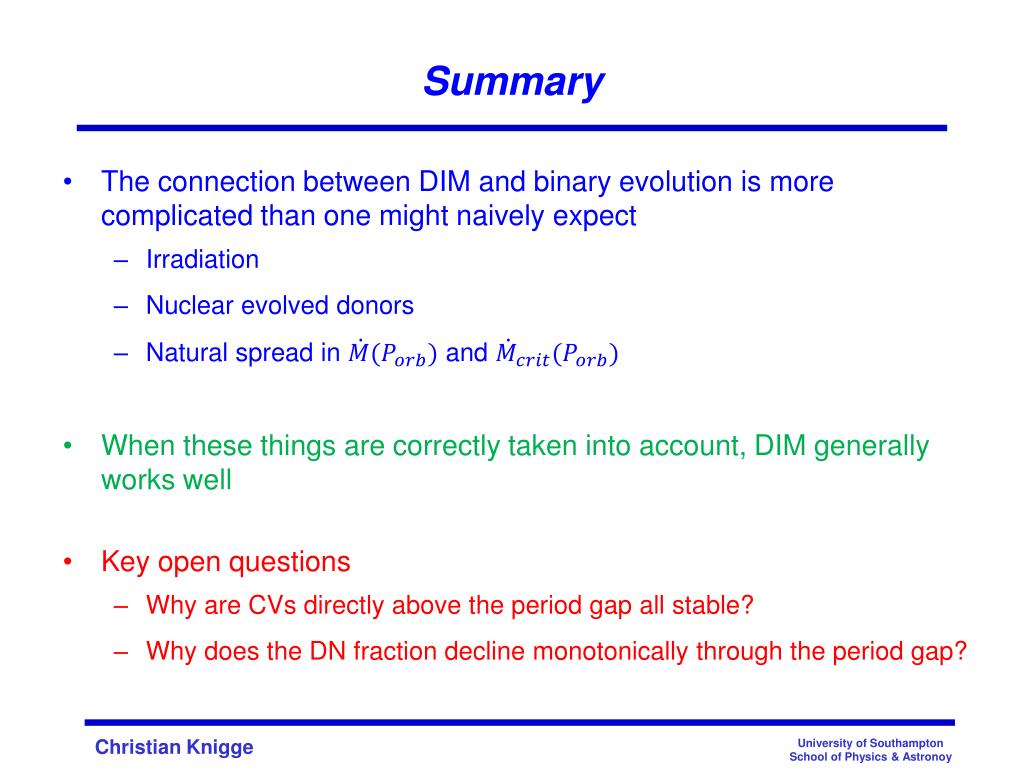 Summary

• The connection between DIM and binary evolution is more complicated than one might naively expect
– Irradiation
– Nuclear evolved donors
– Natural spread in $\dot{M}(P_{orb})$ and $\dot{M}_{crit}(P_{orb})$

• When these things are correctly taken into account, DIM generally works well

• Key open questions
– Why are CVs directly above the period gap all stable?
– Why does the DN fraction decline monotonically through the period gap?

Christian Knigge

University of Southampton
School of Physics & Astronoy